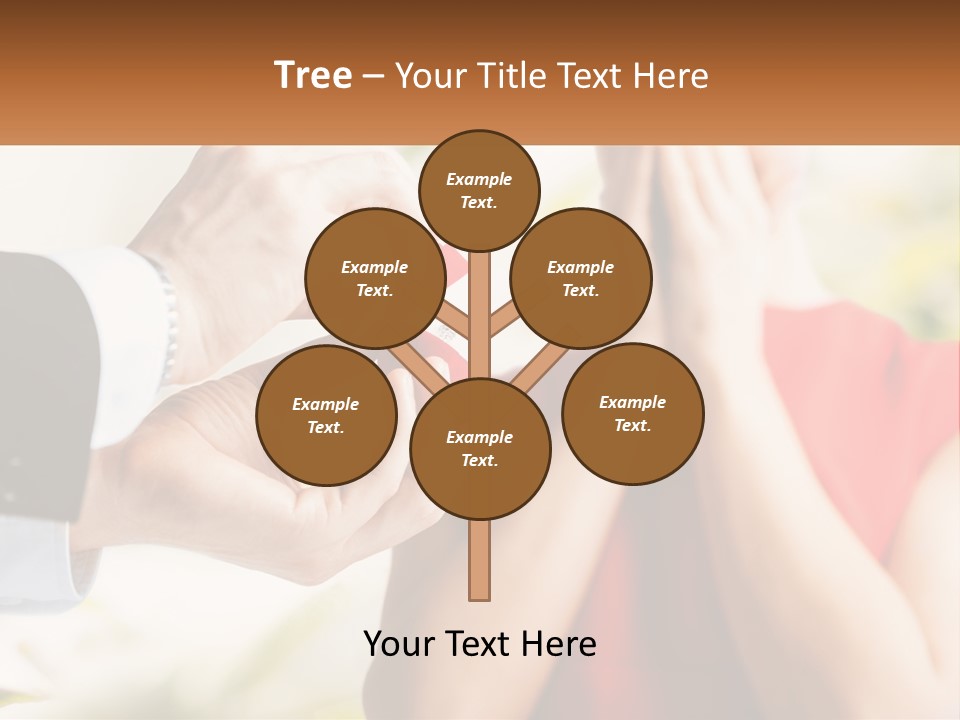 Tree – Your Title Text Here

Example Text.

Example Text.

Example Text.

Example Text.

Example Text.

Example Text.

Your Text Here